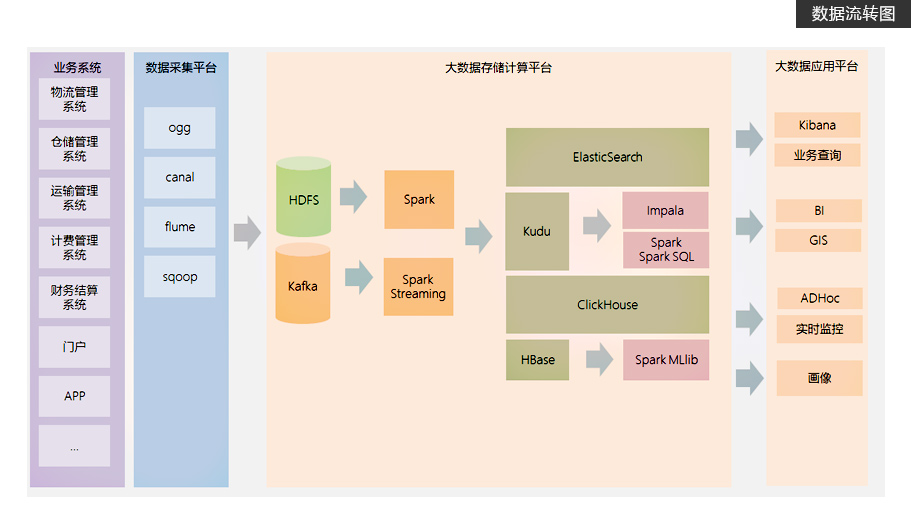 数据流转图

业务系统
物流管理系统
仓储管理系统
运输管理系统
计费管理系统
财务结算系统
门户
APP
...

数据采集平台
ogg
canal
flume
sqoop

大数据存储计算平台
HDFS
Kafka
Spark
Spark Streaming
ElasticSearch
Kudu
Impala
Spark Spark SQL
ClickHouse
HBase
Spark MLlib

大数据应用平台
Kibana
业务查询
BI
GIS
ADHoc
实时监控
画像